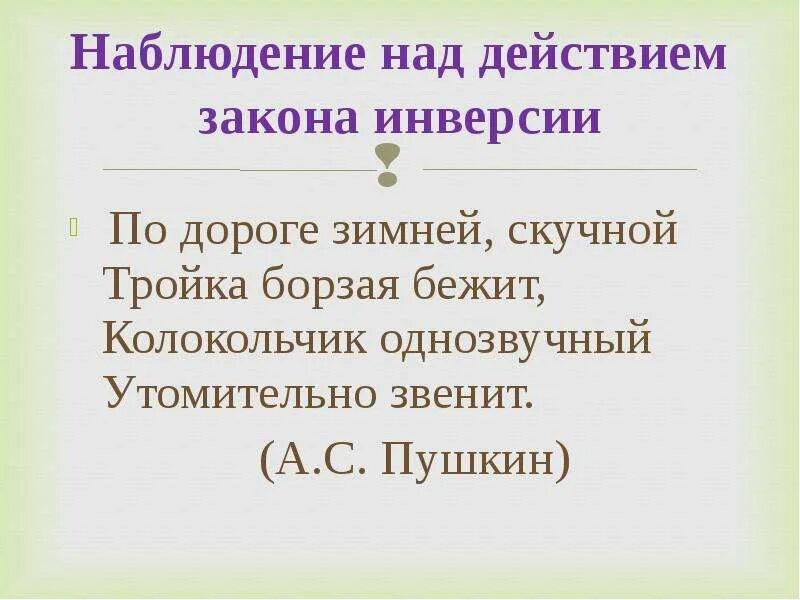 Наблюдение над действием закона инверсии

По дороге зимней, скучной
Тройка борзая бежит,
Колокольчик однозвучный
Утомительно звенит.
(А.С. Пушкин)